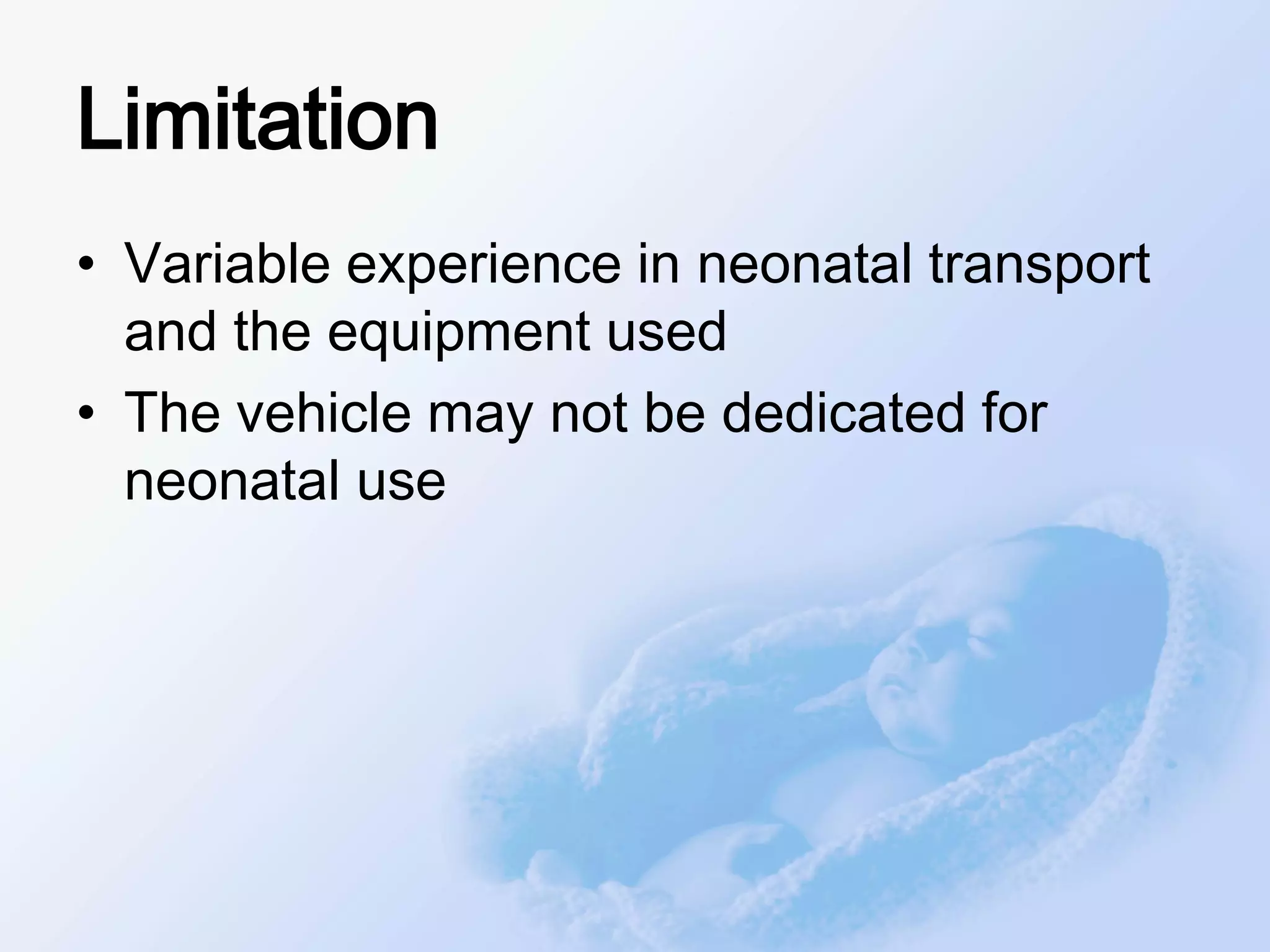 Limitation

• Variable experience in neonatal transport and the equipment used
• The vehicle may not be dedicated for neonatal use